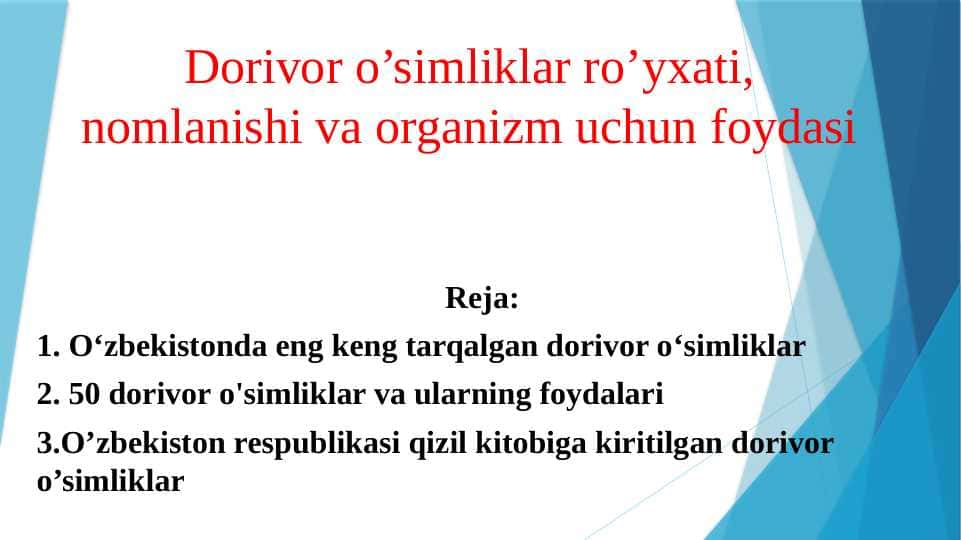 Dorivor o’simliklar ro’yxati, nomlanishi va organizm uchun foydasi

Reja:

1. O‘zbekistonda eng keng tarqalgan dorivor o‘simliklar

2. 50 dorivor o'simliklar va ularning foydalari

3.O’zbekiston respublikasi qizil kitobiga kiritilgan dorivor o’simliklar